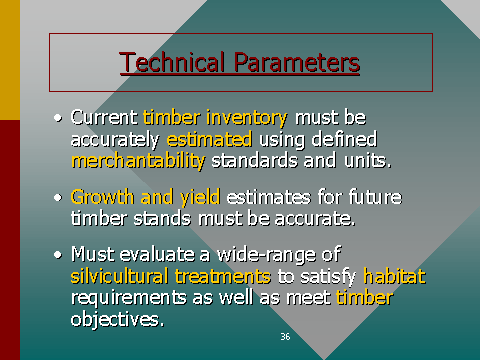 Technical Parameters

• Current timber inventory must be accurately estimated using defined merchantability standards and units.

• Growth and yield estimates for future timber stands must be accurate.

• Must evaluate a wide-range of silvicultural treatments to satisfy habitat requirements as well as meet timber objectives.

36